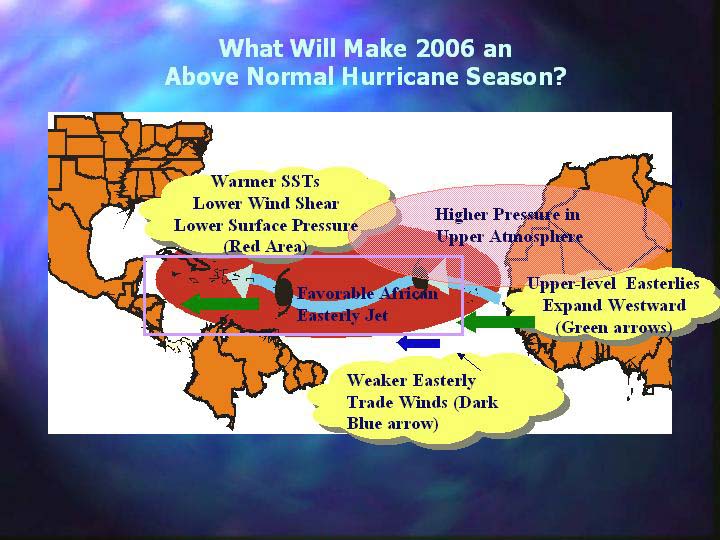 What Will Make 2006 an Above Normal Hurricane Season?

Warmer SSTs
Lower Wind Shear
Lower Surface Pressure
(Red Area)

Higher Pressure in
Upper Atmosphere

Favorable African
Easterly Jet

Upper-level Easterlies
Expand Westward
(Green arrows)

Weaker Easterly
Trade Winds (Dark
Blue arrow)